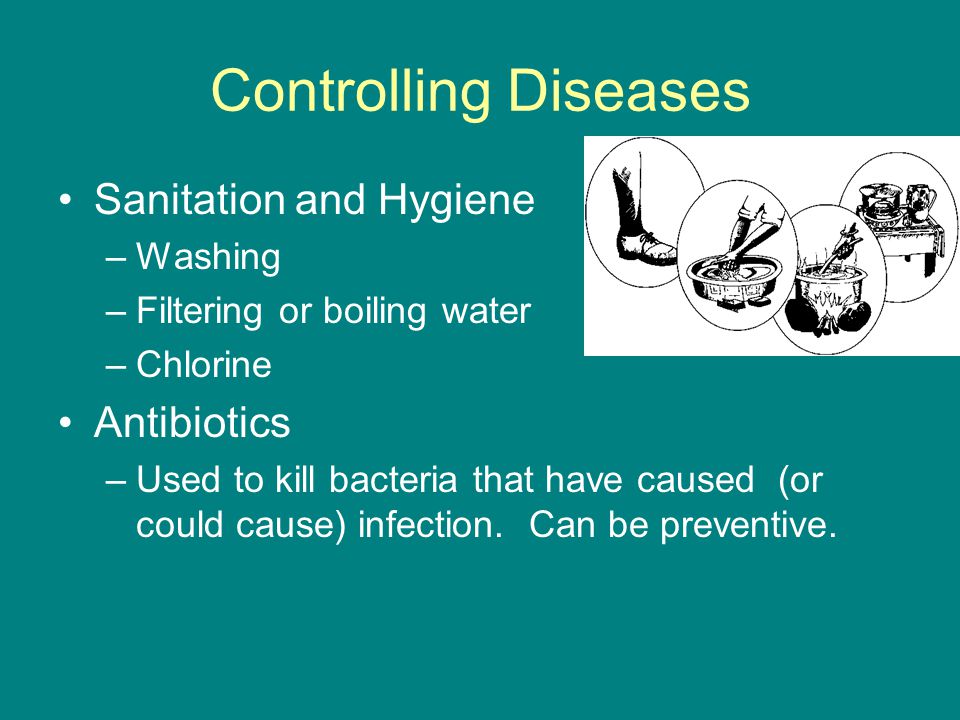 Controlling Diseases

• Sanitation and Hygiene
– Washing
– Filtering or boiling water
– Chlorine

• Antibiotics
– Used to kill bacteria that have caused (or could cause) infection. Can be preventive.